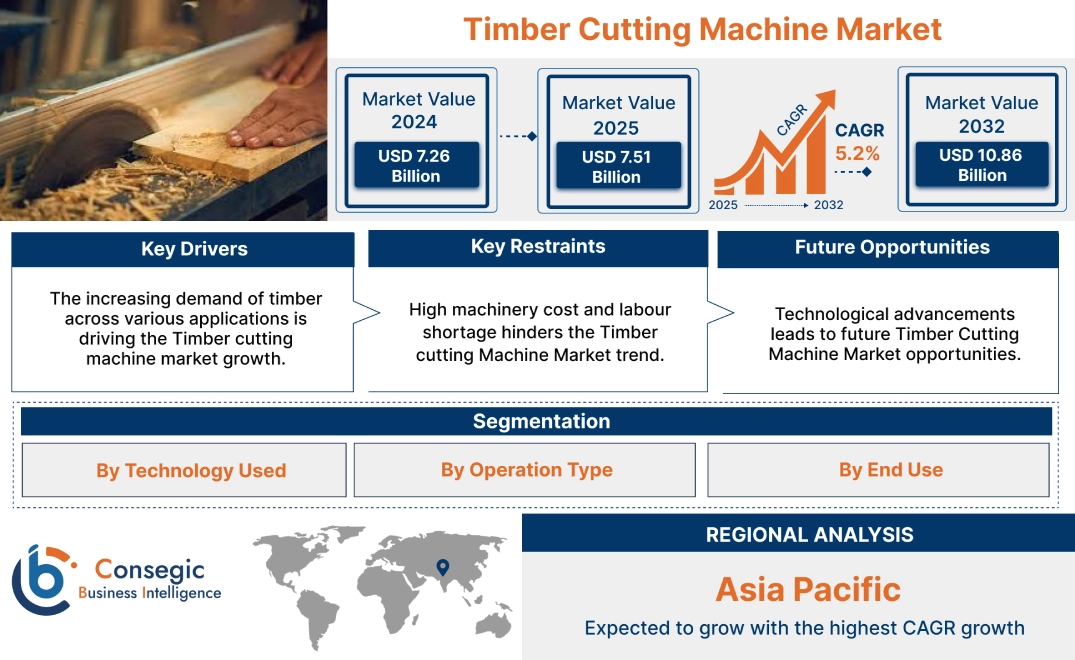 Timber Cutting Machine Market

Market Value 2024
USD 7.26 Billion

Market Value 2025
USD 7.51 Billion

CAGR
CAGR 5.2%
2025 2032

Market Value 2032
USD 10.86 Billion

Key Drivers
The increasing demand of timber across various applications is driving the Timber cutting machine market growth.

Key Restraints
High machinery cost and labour shortage hinders the Timber cutting Machine Market trend.

Future Opportunities
Technological advancements leads to future Timber Cutting Machine Market opportunities.

Segmentation
By Technology Used
By Operation Type
By End Use

Consegic
Business Intelligence

REGIONAL ANALYSIS
Asia Pacific
Expected to grow with the highest CAGR growth